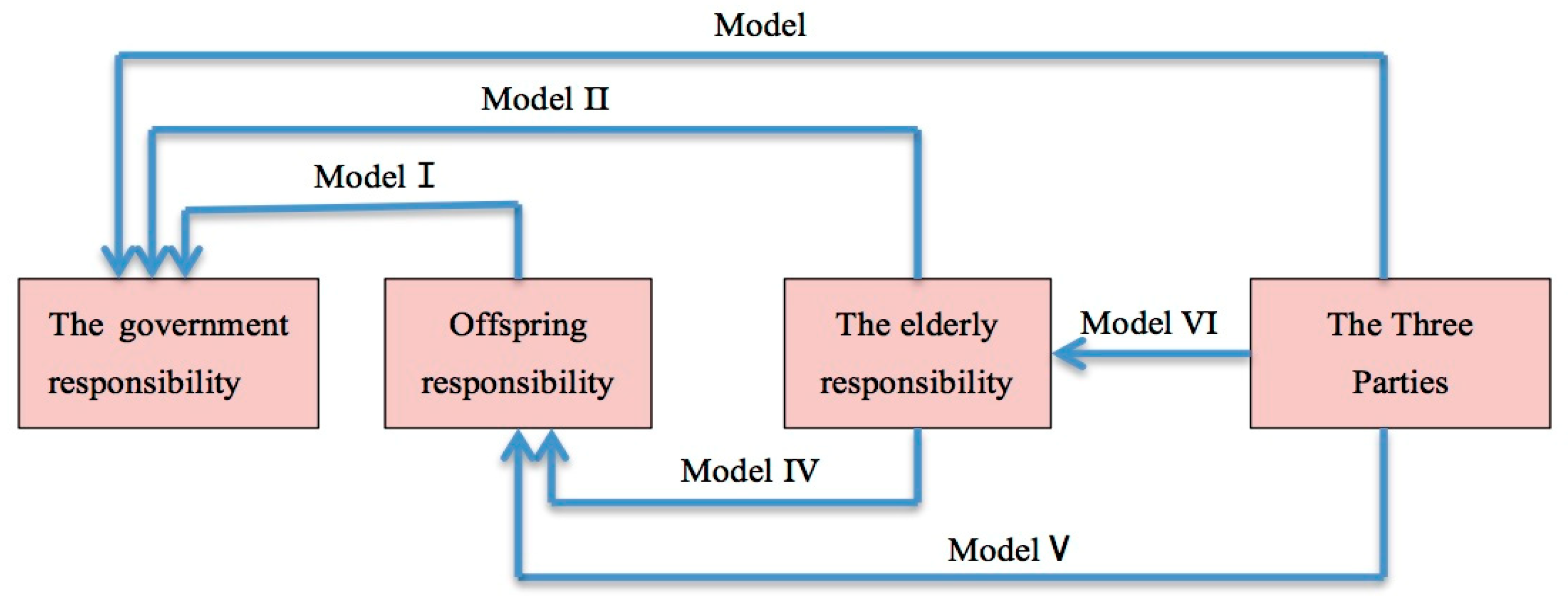 Model

Model II

Model I

The government responsibility

Offspring responsibility

The elderly responsibility

Model VI

The Three Parties

Model IV

Model V